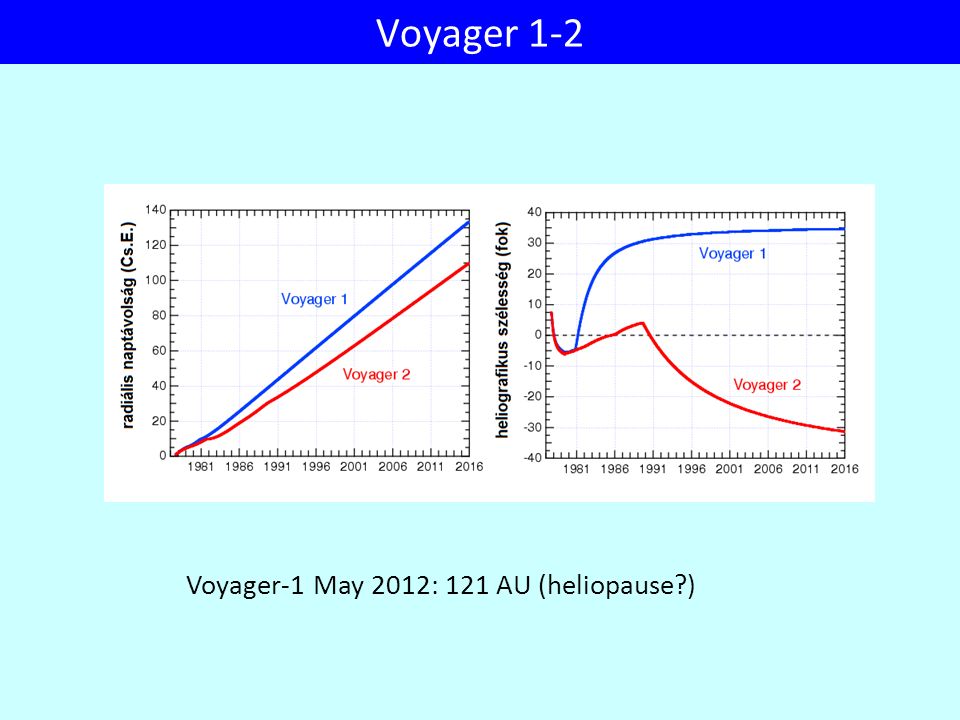 Voyager 1-2

radiális naptávolság (Cs.E.)
140
120
100
80
60
40
20
0
1981 1986 1991 1996 2001 2006 2011 2016
Voyager 1
Voyager 2

heliografikus szélesség (fok)
40
30
20
10
0
-10
-20
-30
-40
1981 1986 1991 1996 2001 2006 2011 2016
Voyager 1
Voyager 2

Voyager-1 May 2012: 121 AU (heliopause?)